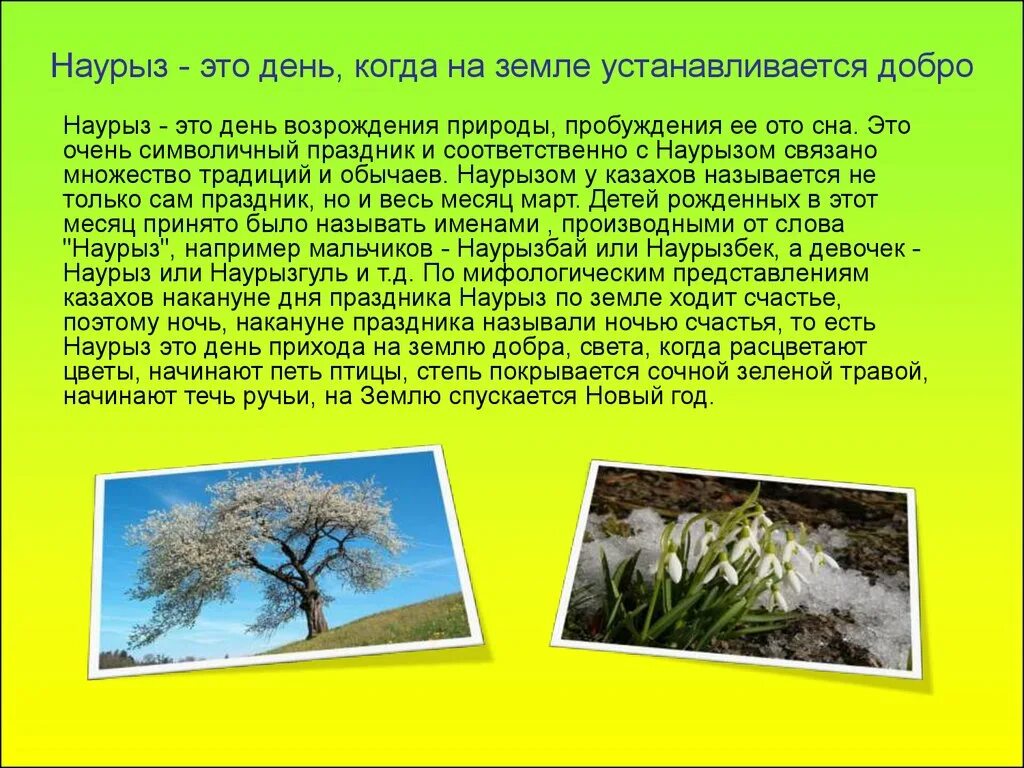 Наурыз - это день, когда на земле устанавливается добро

Наурыз - это день возрождения природы, пробуждения ее ото сна. Это очень символичный праздник и соответственно с Наурызом связано множество традиций и обычаев. Наурызом у казахов называется не только сам праздник, но и весь месяц март. Детей рожденных в этот месяц принято было называть именами , производными от слова "Наурыз", например мальчиков - Наурызбай или Наурызбек, а девочек - Наурыз или Наурызгуль и т.д. По мифологическим представлениям казахов накануне дня праздника Наурыз по земле ходит счастье, поэтому ночь, накануне праздника называли ночью счастья, то есть Наурыз это день прихода на землю добра, света, когда расцветают цветы, начинают петь птицы, степь покрывается сочной зеленой травой, начинают течь ручьи, на Землю спускается Новый год.